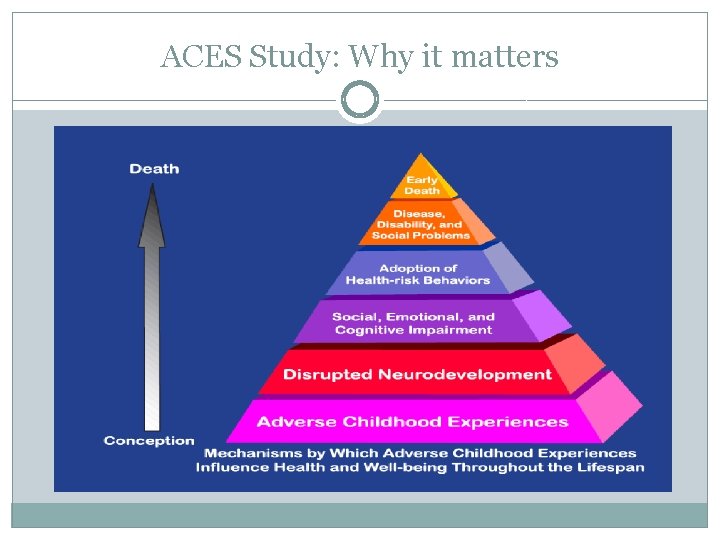 ACES Study: Why it matters

Death

Conception

Early Death

Disease, Disability, and Social Problems

Adoption of Health-risk Behaviors

Social, Emotional, and Cognitive Impairment

Disrupted Neurodevelopment

Adverse Childhood Experiences

Mechanisms by Which Adverse Childhood Experiences Influence Health and Well-being Throughout the Lifespan